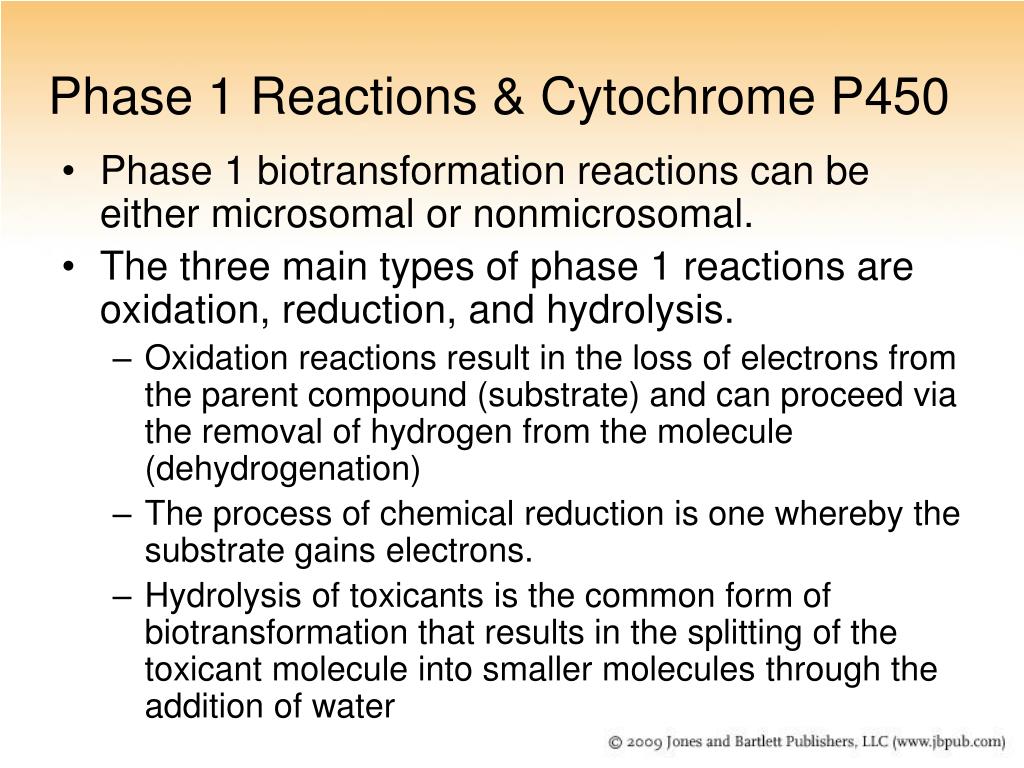 Phase 1 Reactions & Cytochrome P450

• Phase 1 biotransformation reactions can be either microsomal or nonmicrosomal.
• The three main types of phase 1 reactions are oxidation, reduction, and hydrolysis.
– Oxidation reactions result in the loss of electrons from the parent compound (substrate) and can proceed via the removal of hydrogen from the molecule (dehydrogenation)
– The process of chemical reduction is one whereby the substrate gains electrons.
– Hydrolysis of toxicants is the common form of biotransformation that results in the splitting of the toxicant molecule into smaller molecules through the addition of water

© 2009 Jones and Bartlett Publishers, LLC (www.jbpub.com)